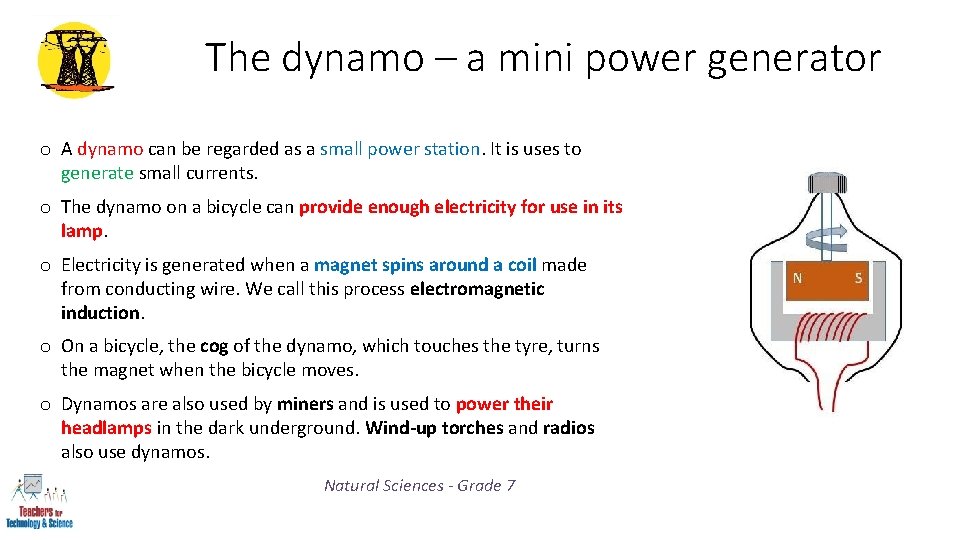 The dynamo – a mini power generator

o A dynamo can be regarded as a small power station. It is uses to generate small currents.

o The dynamo on a bicycle can provide enough electricity for use in its lamp.

o Electricity is generated when a magnet spins around a coil made from conducting wire. We call this process electromagnetic induction.

o On a bicycle, the cog of the dynamo, which touches the tyre, turns the magnet when the bicycle moves.

o Dynamos are also used by miners and is used to power their headlamps in the dark underground. Wind-up torches and radios also use dynamos.

N S

Natural Sciences - Grade 7

Teachers for Technology & Science